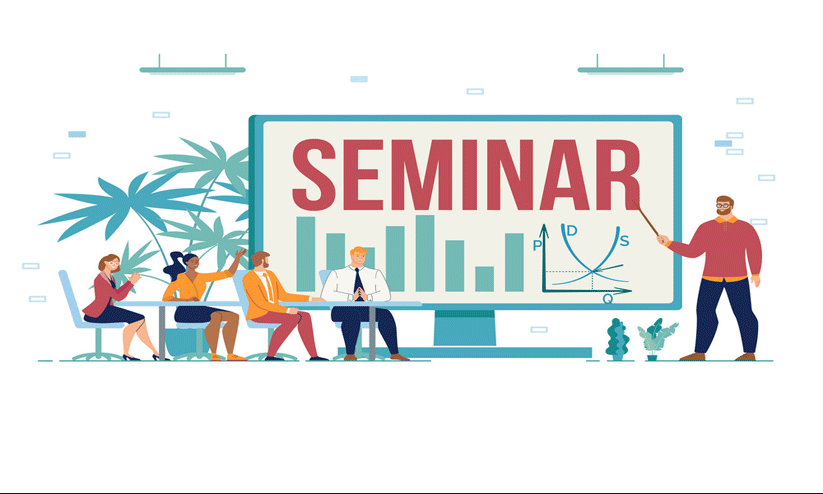 SEMINAR

P D S Q